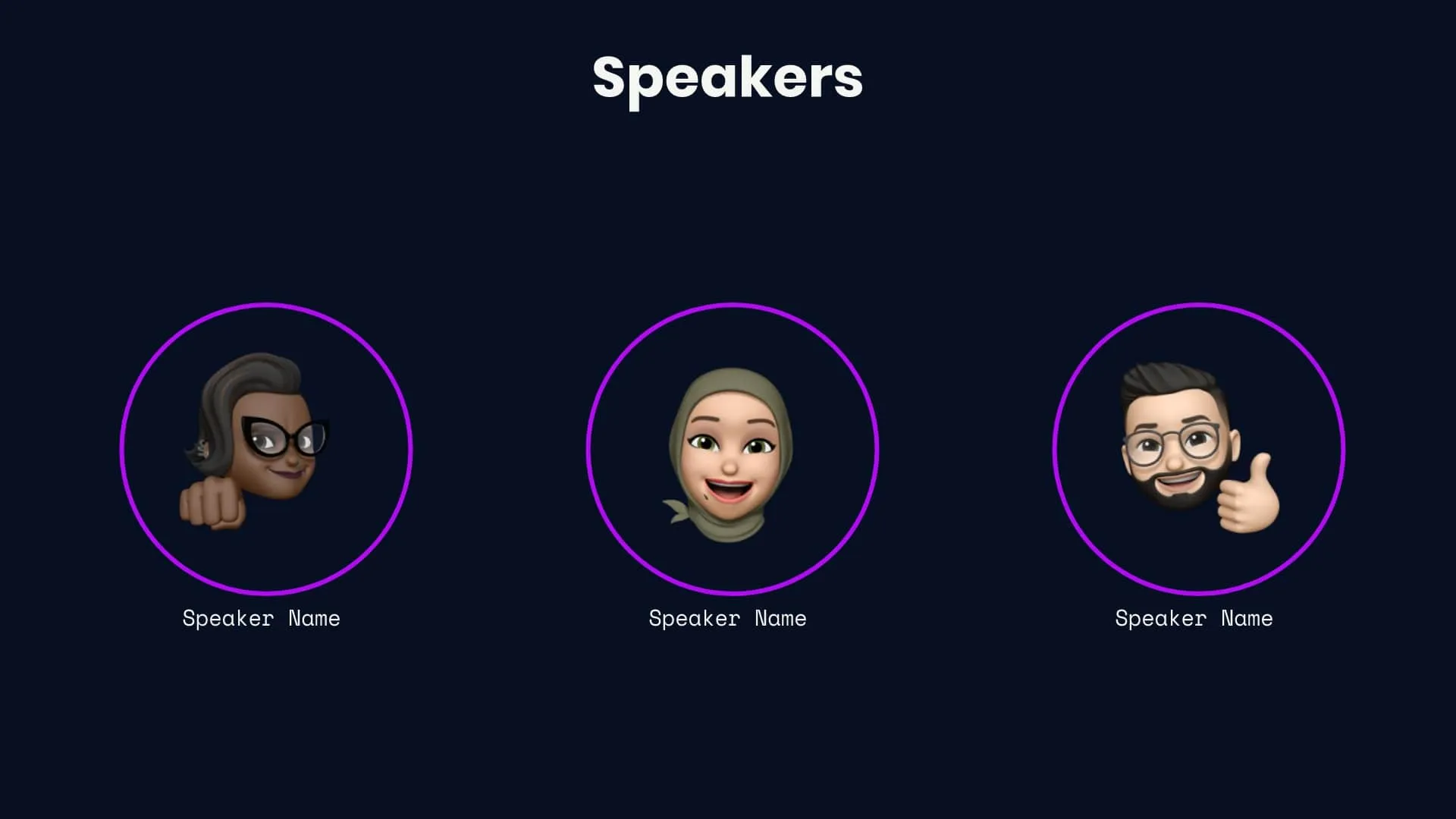 Speakers

Speaker Name

Speaker Name

Speaker Name